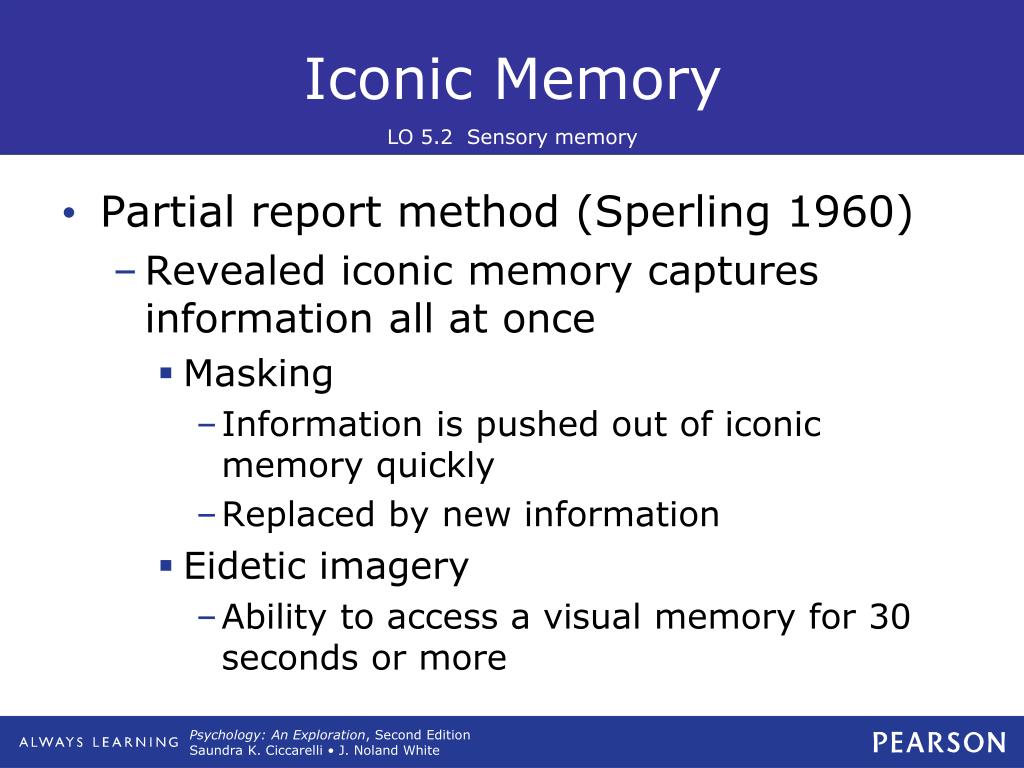 Iconic Memory

LO 5.2 Sensory memory

• Partial report method (Sperling 1960)
– Revealed iconic memory captures information all at once
▪ Masking
– Information is pushed out of iconic memory quickly
– Replaced by new information
▪ Eidetic imagery
– Ability to access a visual memory for 30 seconds or more

ALWAYS LEARNING

Psychology: An Exploration, Second Edition
Saundra K. Ciccarelli • J. Noland White

PEARSON